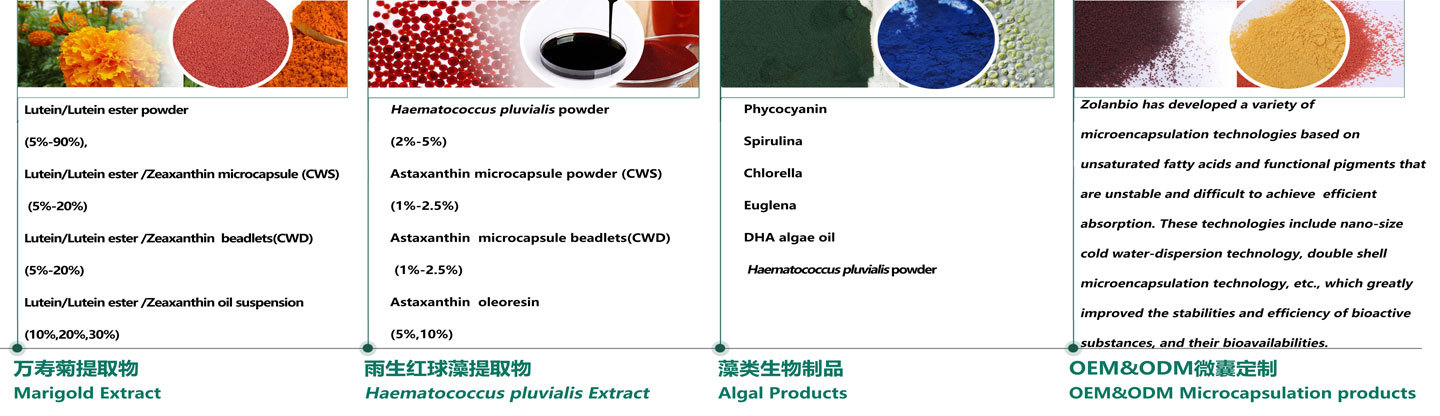 Lutein/Lutein ester powder

(5%-90%),

Lutein/Lutein ester /Zeaxanthin microcapsule (CWS)

(5%-20%)

Lutein/Lutein ester /Zeaxanthin beadlets(CWD)

(5%-20%)

Lutein/Lutein ester /Zeaxanthin oil suspension

(10%,20%,30%)

万寿菊提取物
Marigold Extract

Haematococcus pluvialis powder

(2%-5%)

Astaxanthin microcapsule powder (CWS)

(1%-2.5%)

Astaxanthin microcapsule beadlets(CWD)

(1%-2.5%)

Astaxanthin oleoresin

(5%,10%)

雨生红球藻提取物
Haematococcus pluvialis Extract

Phycocyanin

Spirulina

Chlorella

Euglena

DHA algae oil

Haematococcus pluvialis powder

藻类生物制品
Algal Products

Zolanbio has developed a variety of microencapsulation technologies based on unsaturated fatty acids and functional pigments that are unstable and difficult to achieve efficient absorption. These technologies include nano-size cold water-dispersion technology, double shell microencapsulation technology, etc., which greatly improved the stabilities and efficiency of bioactive substances, and their bioavailabilities.

OEM&ODM微囊定制
OEM&ODM Microcapsulation products